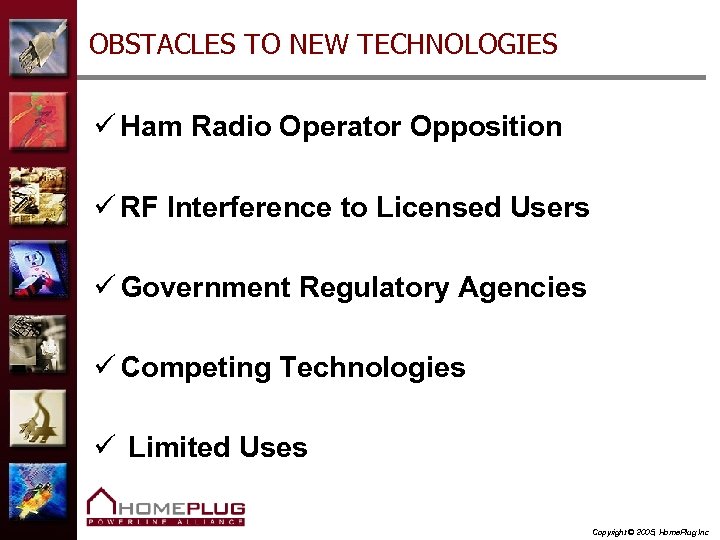 OBSTACLES TO NEW TECHNOLOGIES

✓ Ham Radio Operator Opposition

✓ RF Interference to Licensed Users

✓ Government Regulatory Agencies

✓ Competing Technologies

✓ Limited Uses

HOMEPLUG
POWERLINE ALLIANCE

Copyright © 2005, HomePlug Inc